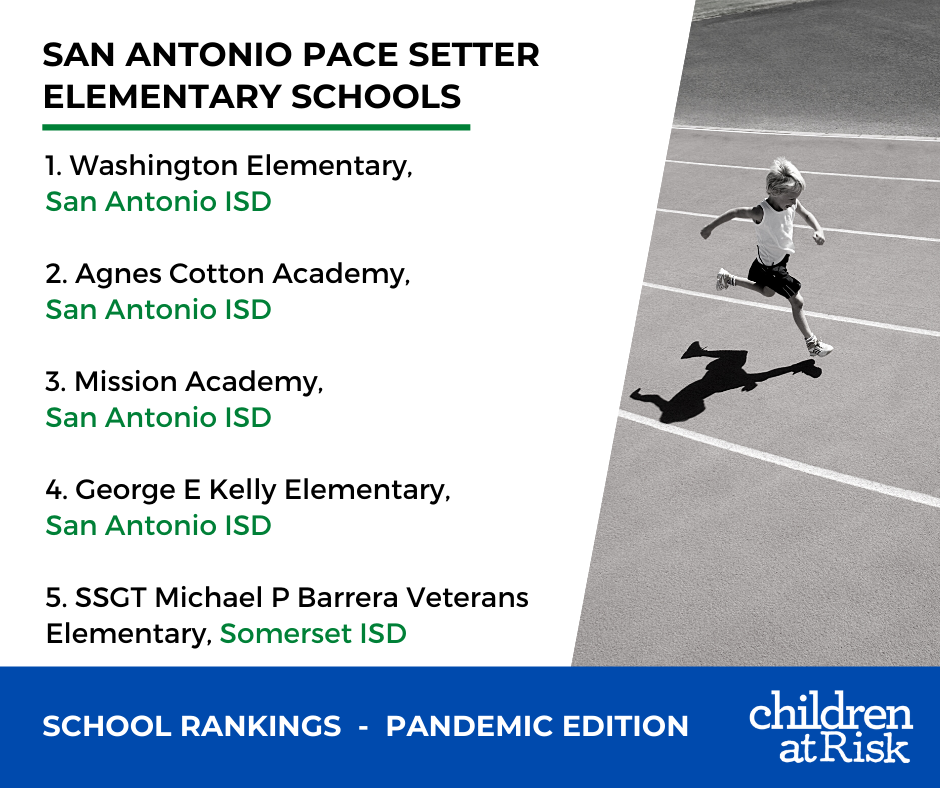 SAN ANTONIO PACE SETTER ELEMENTARY SCHOOLS

1. Washington Elementary, San Antonio ISD

2. Agnes Cotton Academy, San Antonio ISD

3. Mission Academy, San Antonio ISD

4. George E Kelly Elementary, San Antonio ISD

5. SSGT Michael P Barrera Veterans Elementary, Somerset ISD

SCHOOL RANKINGS - PANDEMIC EDITION

children at Risk